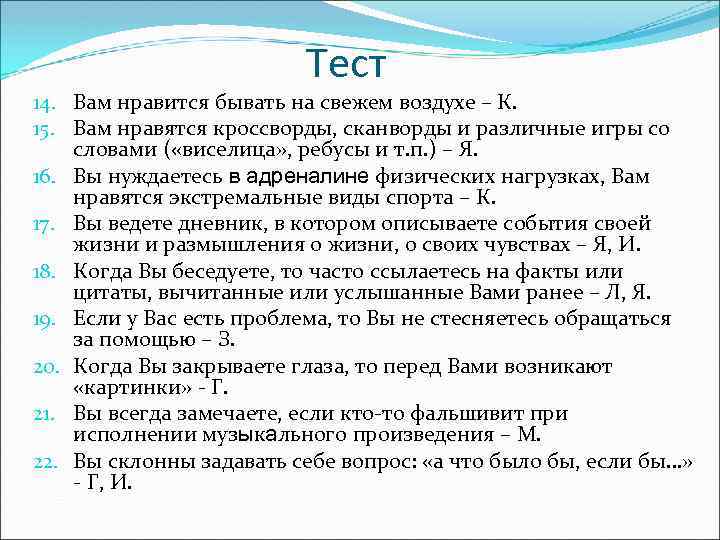 Тест

14. Вам нравится бывать на свежем воздухе – К.
15. Вам нравятся кроссворды, сканворды и различные игры со словами («виселица», ребусы и т.п.) – Я.
16. Вы нуждаетесь в адреналине физических нагрузках, Вам нравятся экстремальные виды спорта – К.
17. Вы ведете дневник, в котором описываете события своей жизни и размышления о жизни, о своих чувствах – Я, И.
18. Когда Вы беседуете, то часто ссылаетесь на факты или цитаты, вычитанные или услышанные Вами ранее – Л, Я.
19. Если у Вас есть проблема, то Вы не стесняетесь обращаться за помощью – З.
20. Когда Вы закрываете глаза, то перед Вами возникают «картинки» - Г.
21. Вы всегда замечаете, если кто-то фальшивит при исполнении музыкального произведения – М.
22. Вы склонны задавать себе вопрос: «а что было бы, если бы...» - Г, И.